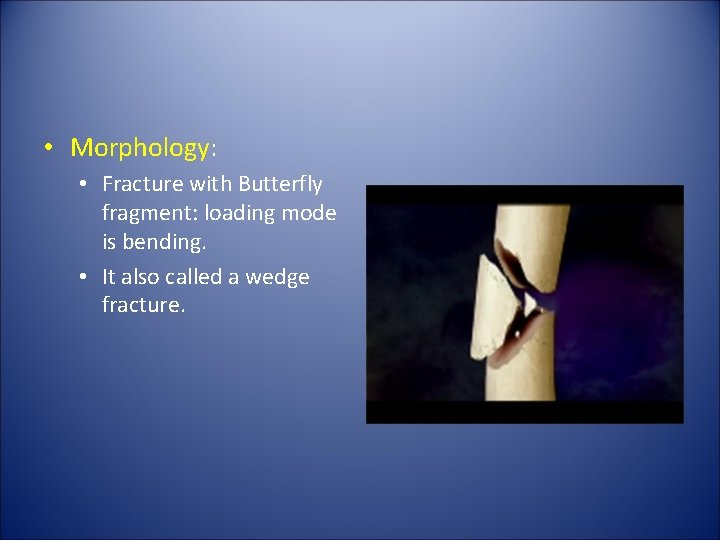 • Morphology:

• Fracture with Butterfly fragment: loading mode is bending.

• It also called a wedge fracture.